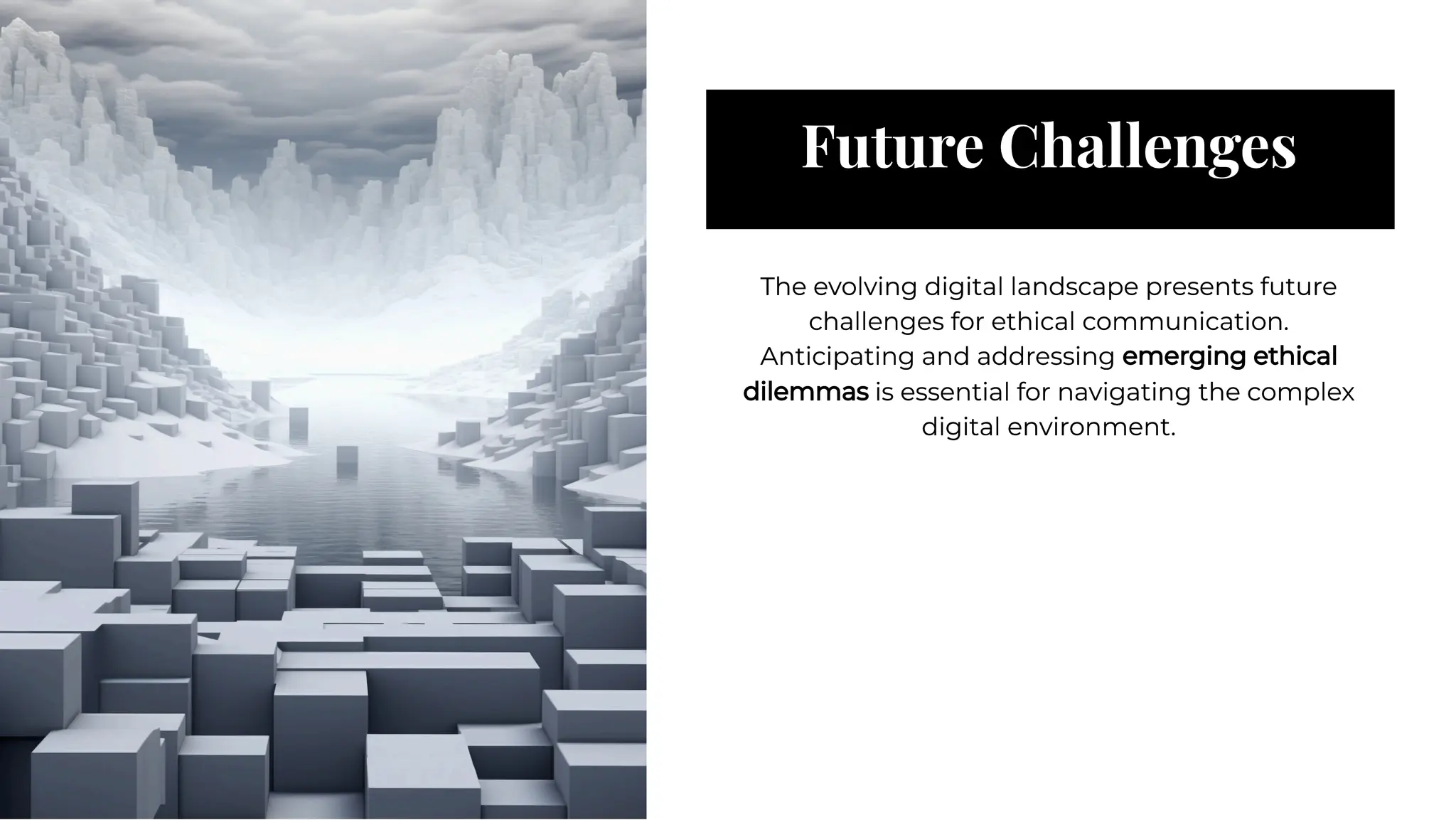 Future Challenges

The evolving digital landscape presents future challenges for ethical communication. Anticipating and addressing emerging ethical dilemmas is essential for navigating the complex digital environment.